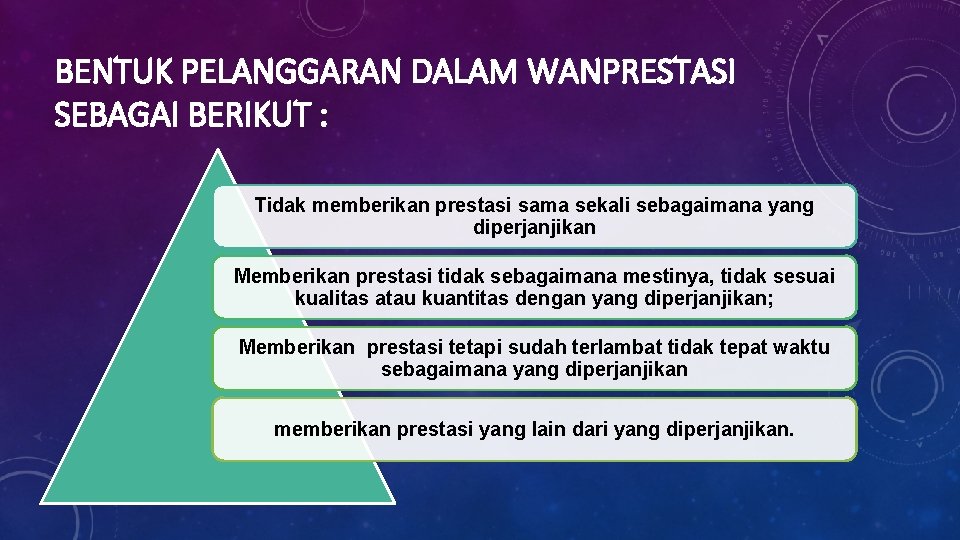 BENTUK PELANGGARAN DALAM WANPRESTASI SEBAGAI BERIKUT :

Tidak memberikan prestasi sama sekali sebagaimana yang diperjanjikan

Memberikan prestasi tidak sebagaimana mestinya, tidak sesuai kualitas atau kuantitas dengan yang diperjanjikan;

Memberikan prestasi tetapi sudah terlambat tidak tepat waktu sebagaimana yang diperjanjikan

memberikan prestasi yang lain dari yang diperjanjikan.